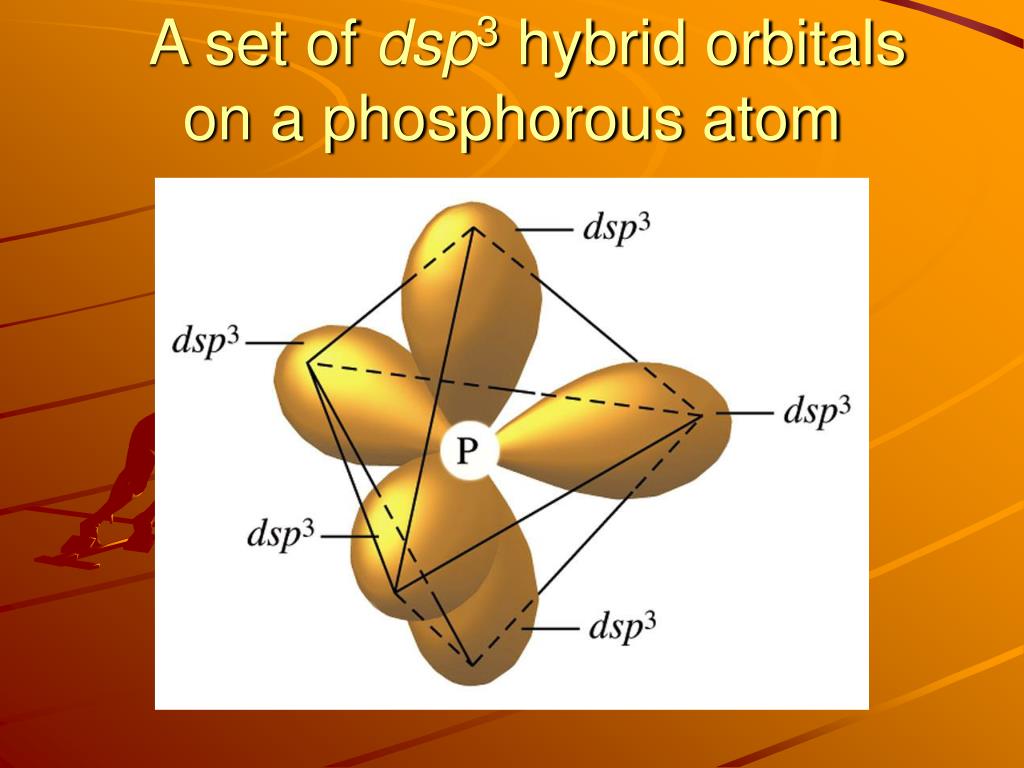 A set of $dsp^3$ hybrid orbitals on a phosphorous atom

$dsp^3$

$dsp^3$

$dsp^3$

P

$dsp^3$

$dsp^3$